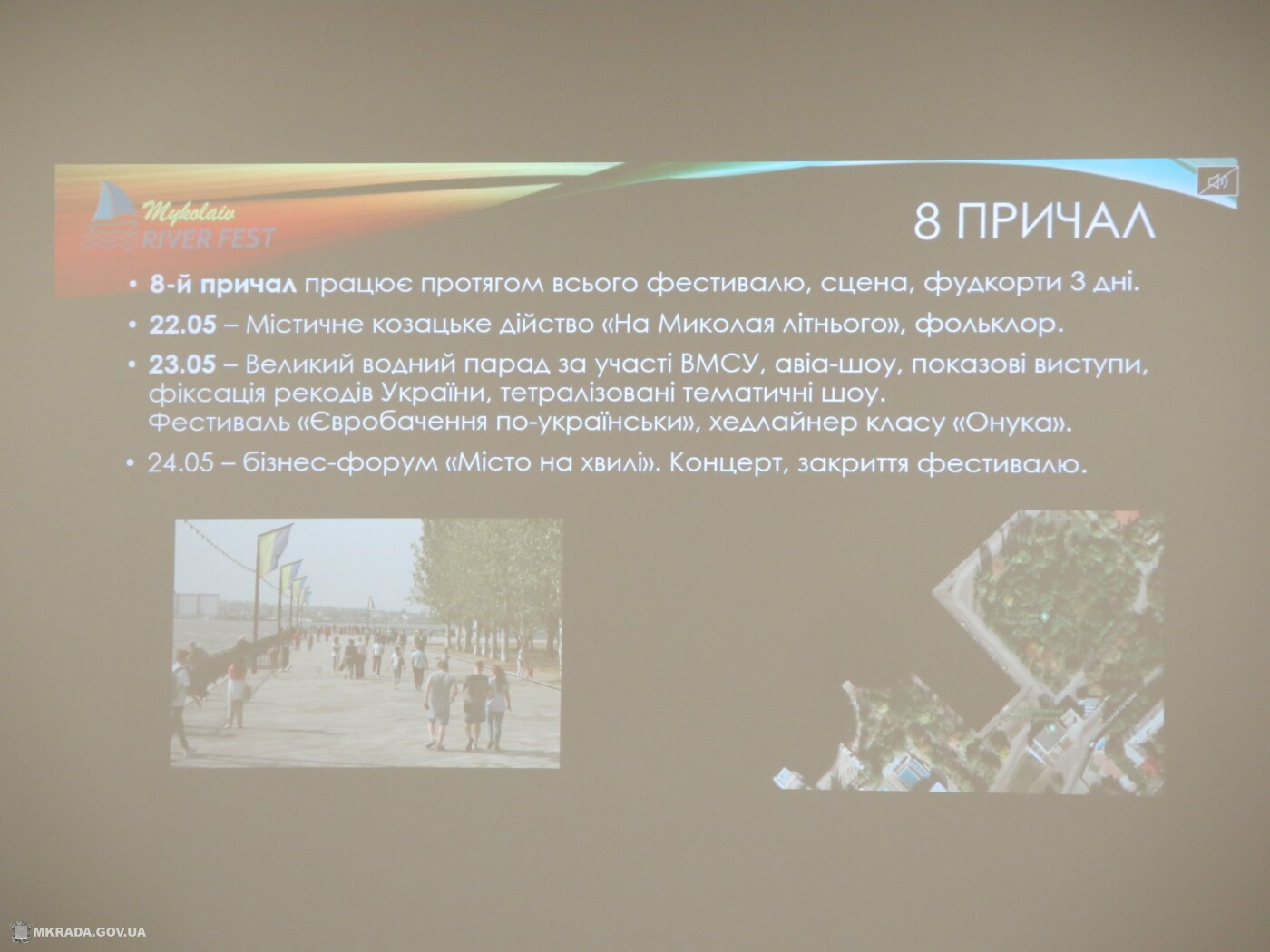 Mykolaiv
RIVER FEST

8 ПРИЧАЛ

• 8-й причал працює протягом всього фестивалю, сцена, фудкорти 3 дні.

• 22.05 – Містичне козацьке дійство «На Миколая літнього», фольклор.

• 23.05 – Великий водний парад за участі ВМСУ, авіа-шоу, показові виступи, фіксація рекодів України, тетралізовані тематичні шоу. Фестиваль «Євробачення по-українськи», хедлайнер класу «Онука».

• 24.05 – бізнес-форум «Місто на хвилі». Концерт, закриття фестивалю.

MKRADA.GOV.UA